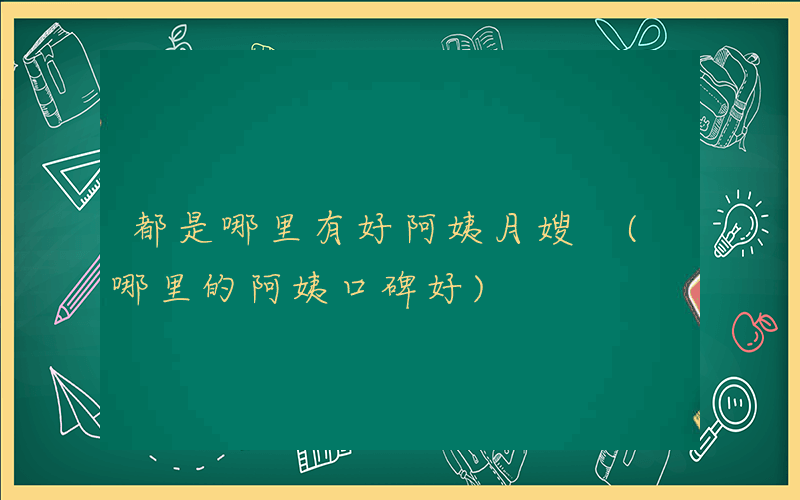 都是哪里有好阿姨月嫂 （哪里的阿姨口碑好）